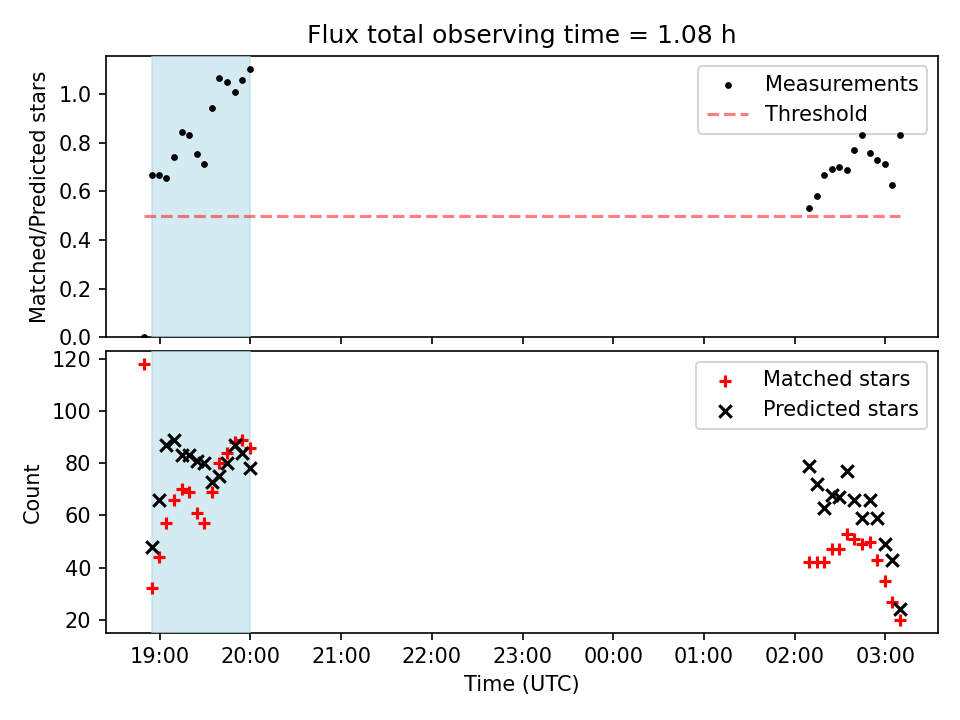 Flux total observing time = 1.08 h

Matched/Predicted stars

1.0
0.8
0.6
0.4
0.2
0.0

Measurements
Threshold

Count

120
100
80
60
40
20

Matched stars
Predicted stars

19:00
20:00
21:00
22:00
23:00
00:00
01:00
02:00
03:00

Time (UTC)